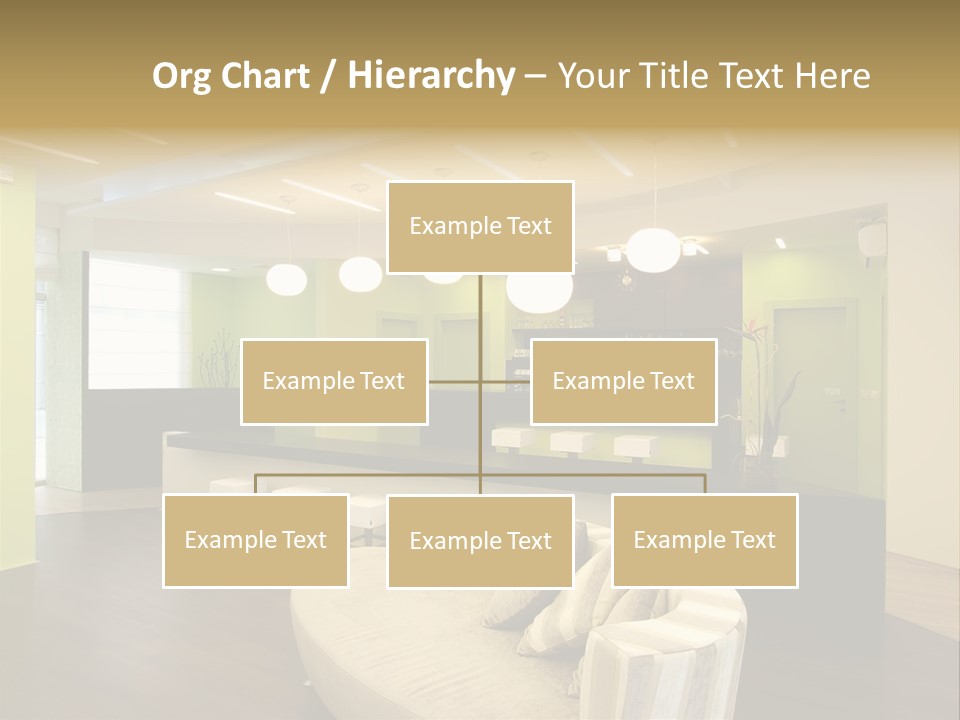 Org Chart / Hierarchy – Your Title Text Here

Example Text

Example Text

Example Text

Example Text

Example Text

Example Text